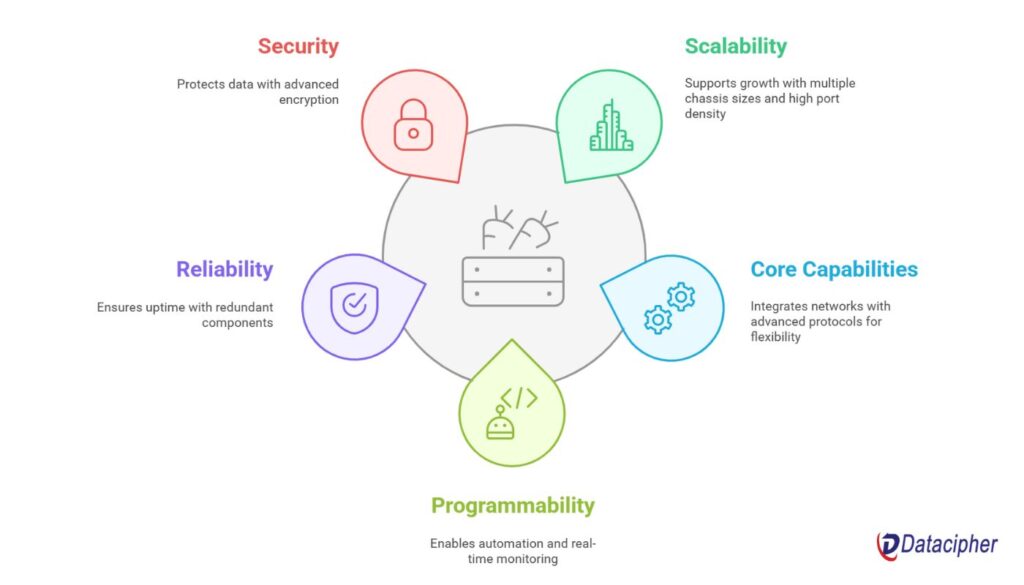 Security

Protects data with advanced encryption

Scalability

Supports growth with multiple chassis sizes and high port density

Reliability

Ensures uptime with redundant components

Core Capabilities

Integrates networks with advanced protocols for flexibility

Programmability

Enables automation and real-time monitoring

Datacipher